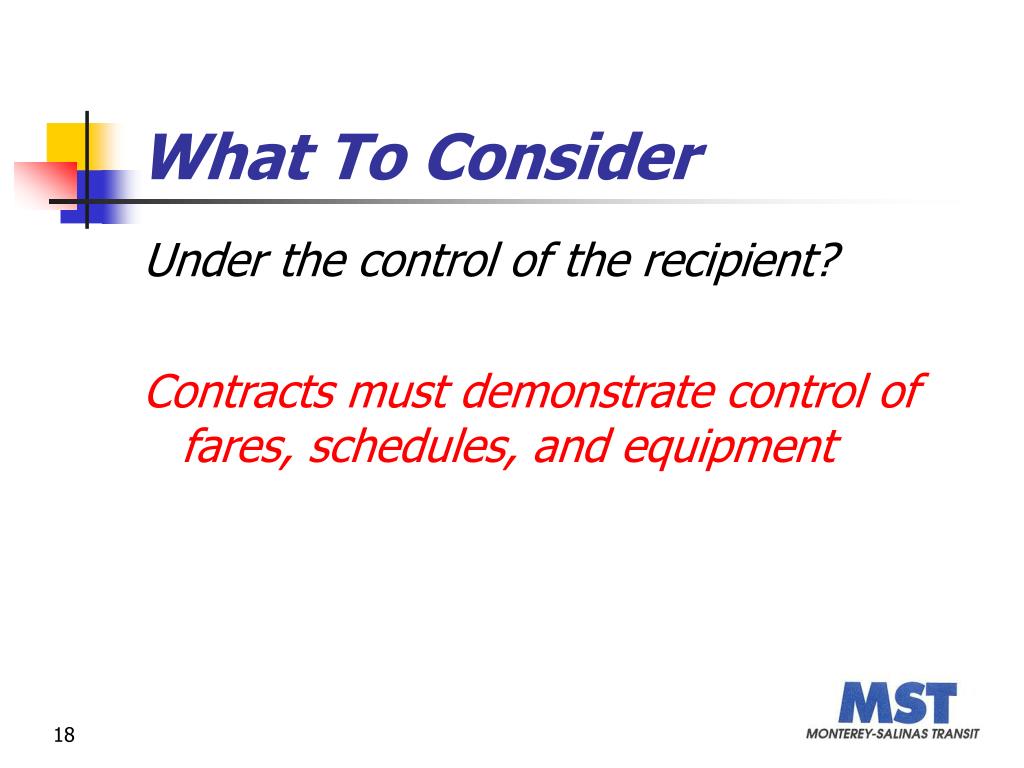 What To Consider

Under the control of the recipient?

Contracts must demonstrate control of fares, schedules, and equipment

18

MST
MONTEREY-SALINAS TRANSIT